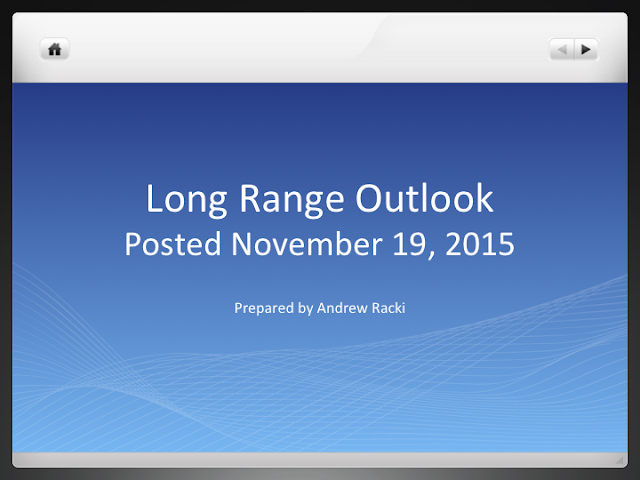 Long Range Outlook
Posted November 19, 2015

Prepared by Andrew Racki